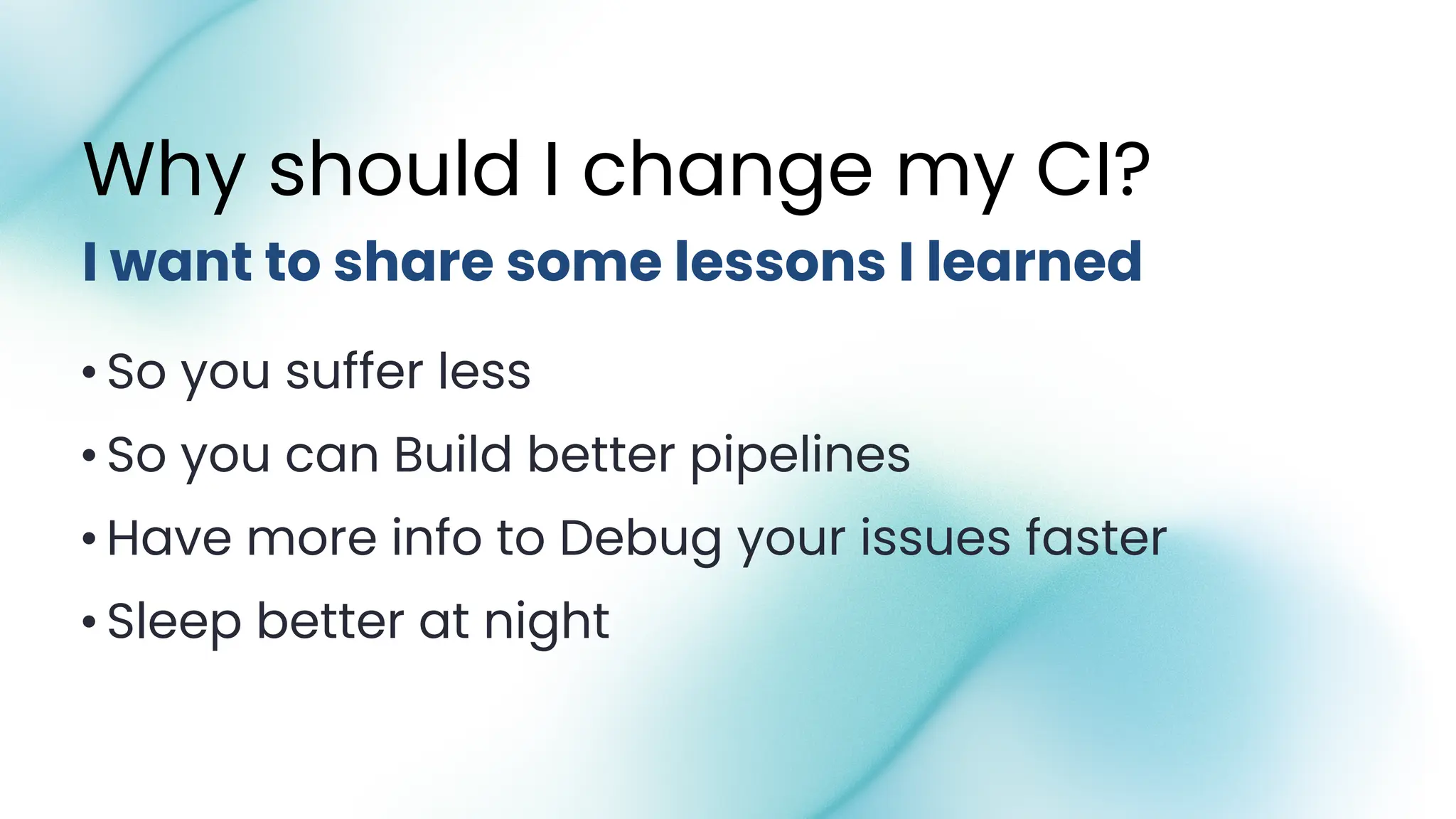 Why should I change my CI?

I want to share some lessons I learned

• So you suffer less
• So you can Build better pipelines
• Have more info to Debug your issues faster
• Sleep better at night